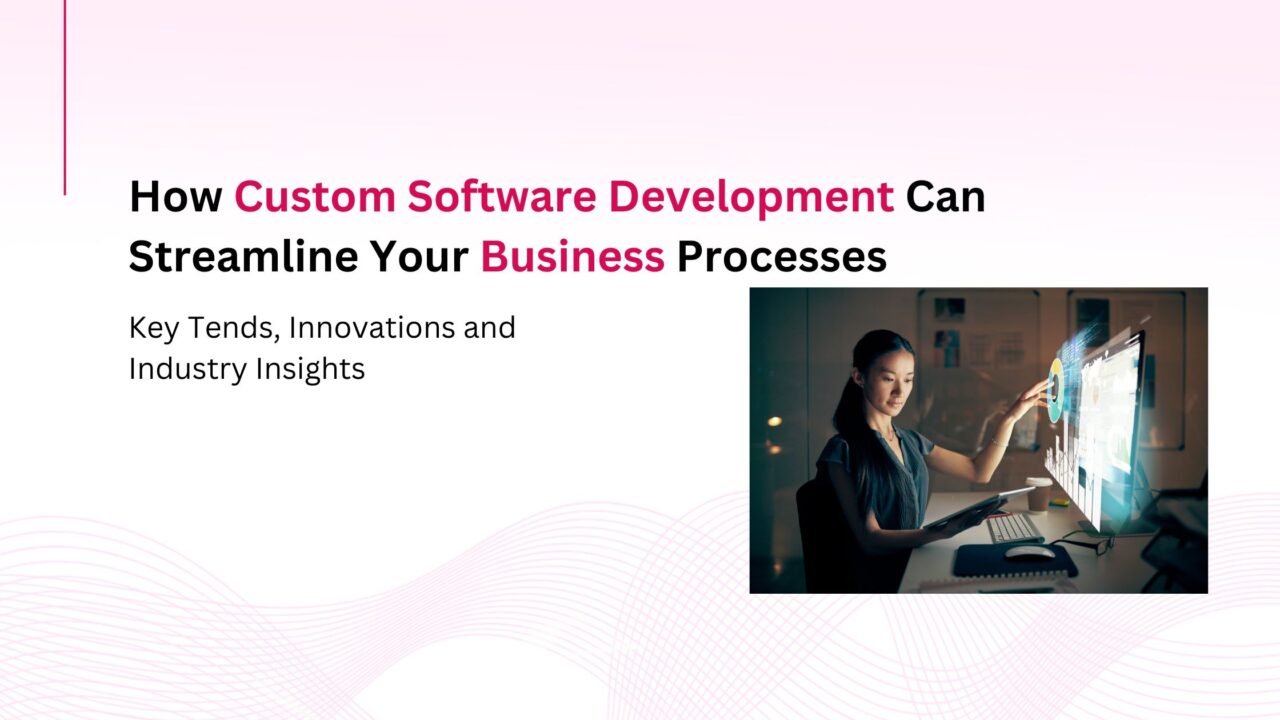 How Custom Software Development Can Streamline Your Business Processes

Key Tends, Innovations and Industry Insights